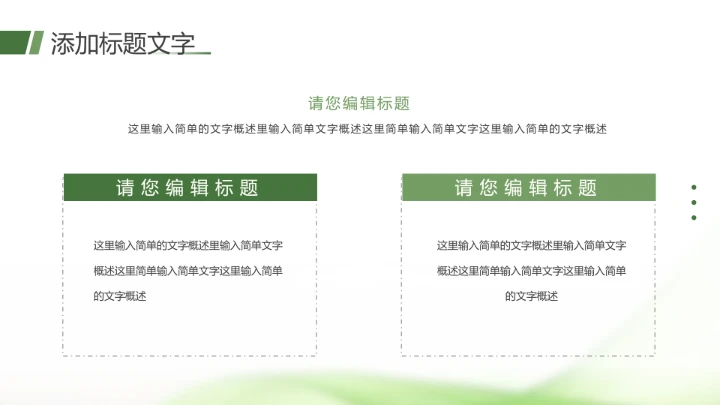 添加标题文字

请您编辑标题

这里输入简单的文字概述里输入简单文字概述这里简单输入简单文字这里输入简单的文字概述

请您编辑标题

这里输入简单的文字概述里输入简单文字概述这里简单输入简单文字这里输入简单的文字概述

请您编辑标题

这里输入简单的文字概述里输入简单文字概述这里简单输入简单文字这里输入简单的文字概述